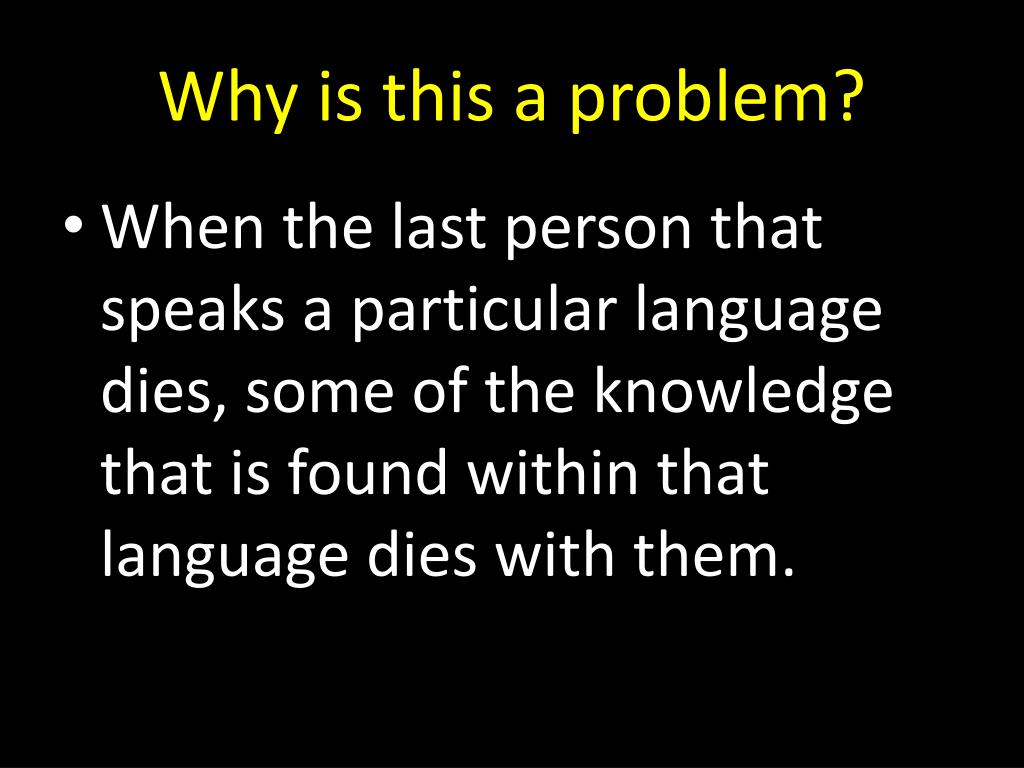 Why is this a problem?

• When the last person that speaks a particular language dies, some of the knowledge that is found within that language dies with them.